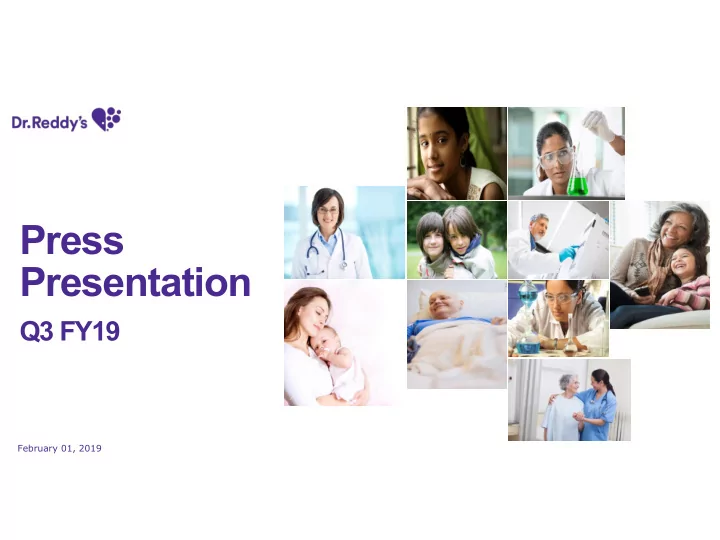 Dr.Reddy's

Press Presentation

Q3 FY19

February 01, 2019